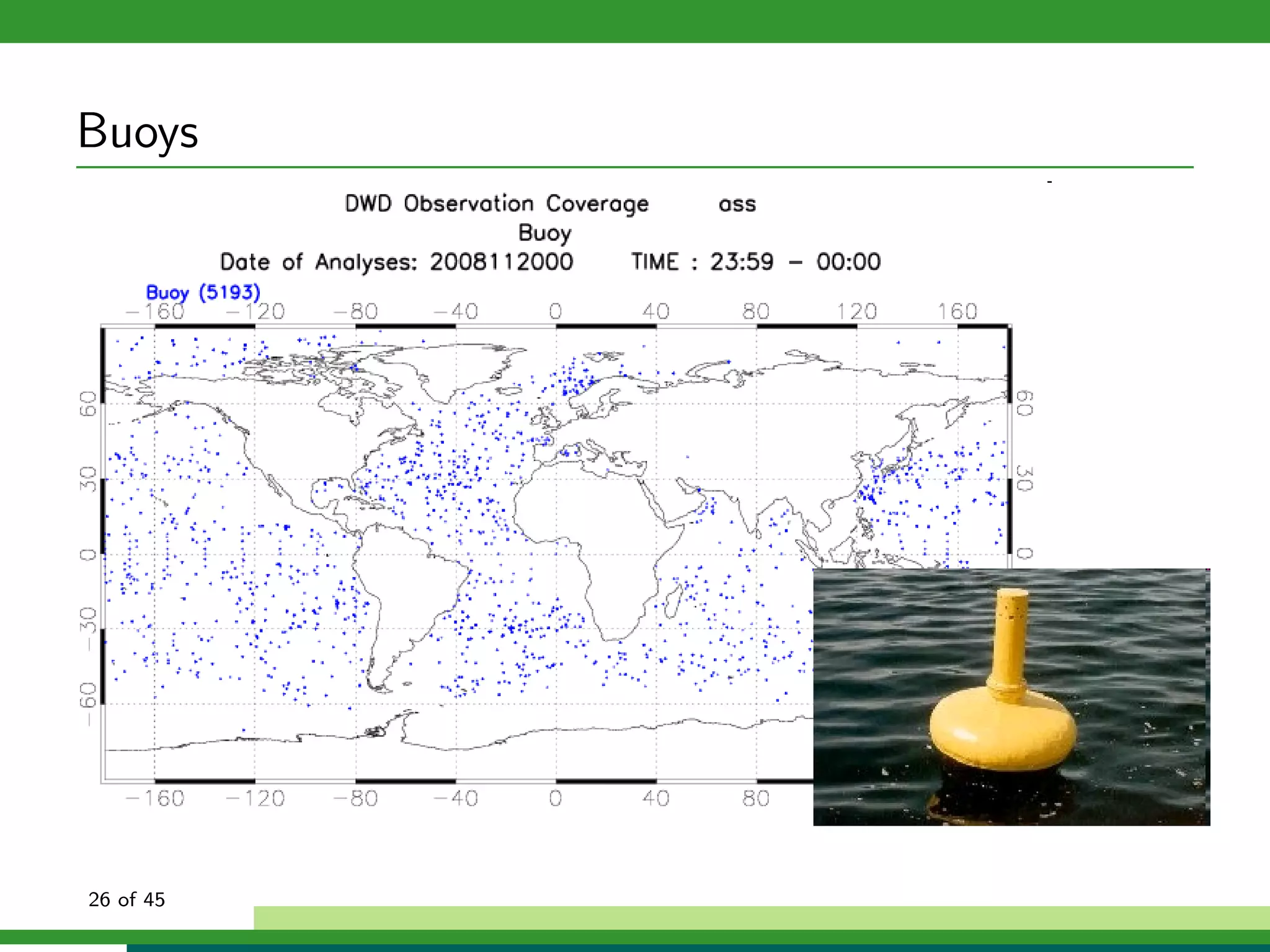 Buoys

DWD Observation Coverage ass
Buoy
Date of Analyses: 2008112000 TIME : 23:59 – 00:00

Buoy (5193)

−160 −120 −80 −40 0 40 80 120 160

60 30 0 −30 −60

60 30 0

−160 −120 −80 −40 0 40 80

26 of 45